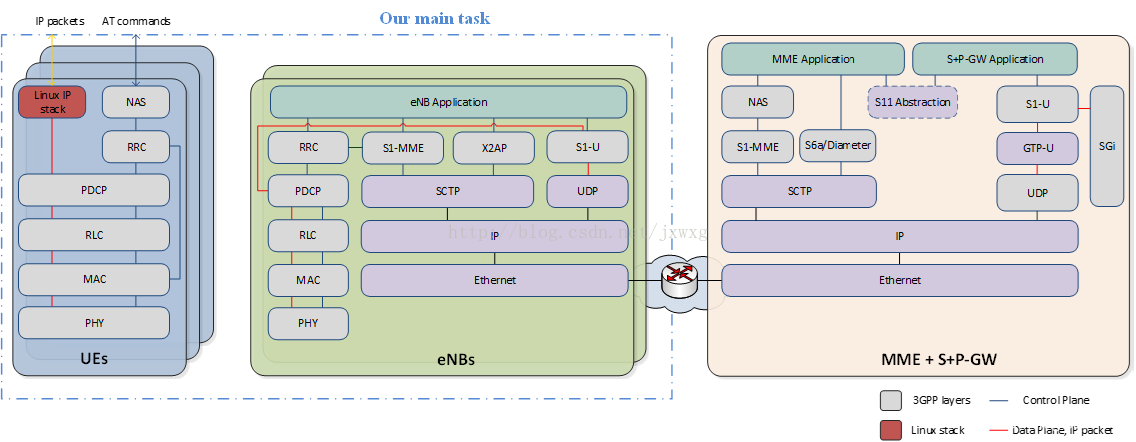 IP packets AT commands

Our main task

Linux IP stack

NAS

RRC

PDCP

RLC

MAC

PHY

UEs

eNB Application

RRC

S1-MME

X2AP

S1-U

PDCP

SCTP

UDP

RLC

IP

MAC

Ethernet

PHY

eNBs

http://blog.csdn.net/jxwxg

MME Application

S+P-GW Application

NAS

S11 Abstraction

S1-U

SGi

S1-MME

S6a/Diameter

GTP-U

SCTP

UDP

IP

Ethernet

MME + S+P-GW

3GPP layers

Control Plane

Linux stack

Data Plane, IP packet